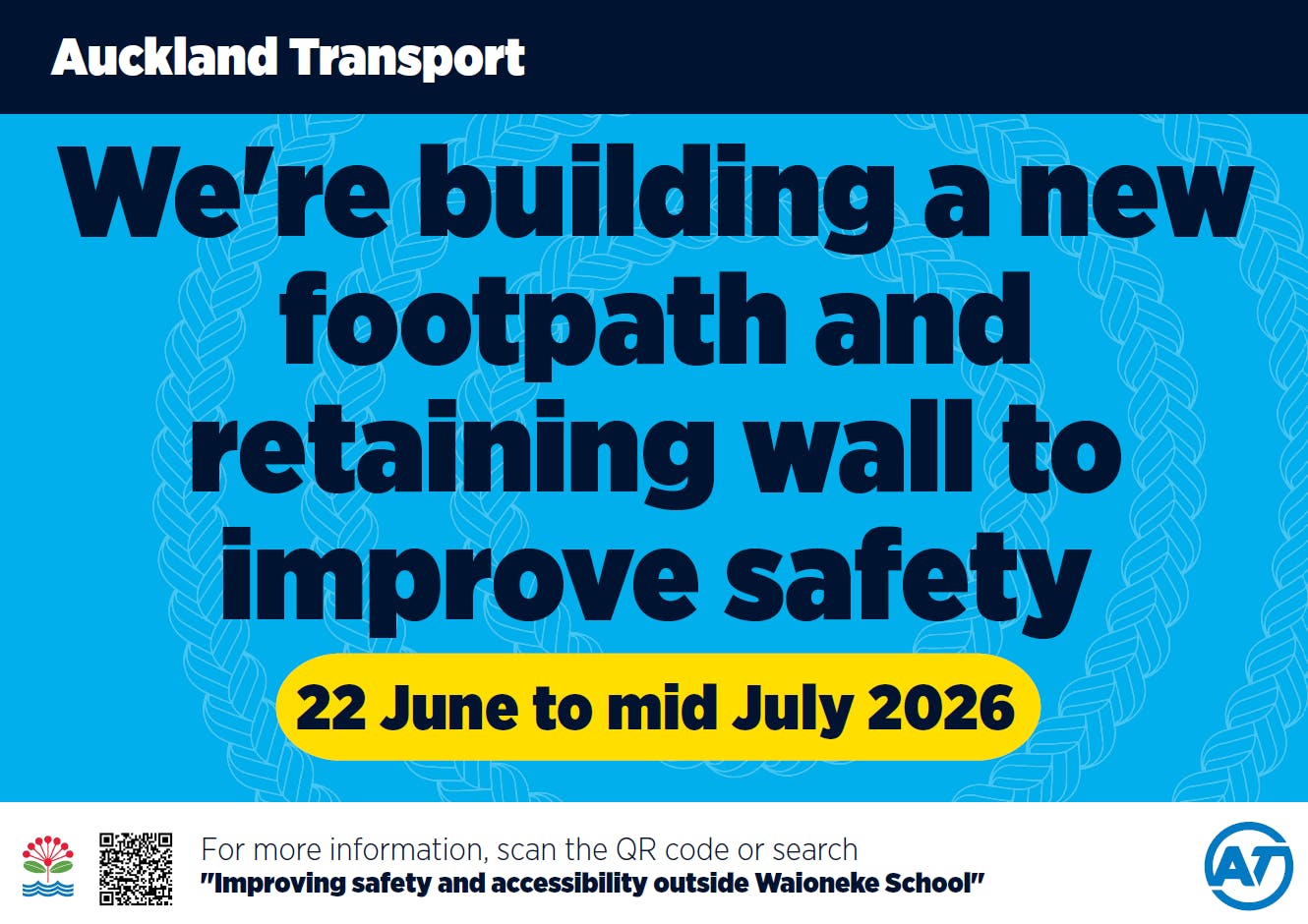 Auckland Transport

We're building a new footpath and retaining wall to improve safety

22 June to mid July 2026

For more information, scan the QR code or search
"Improving safety and accessibility outside Waioneke School"

AT